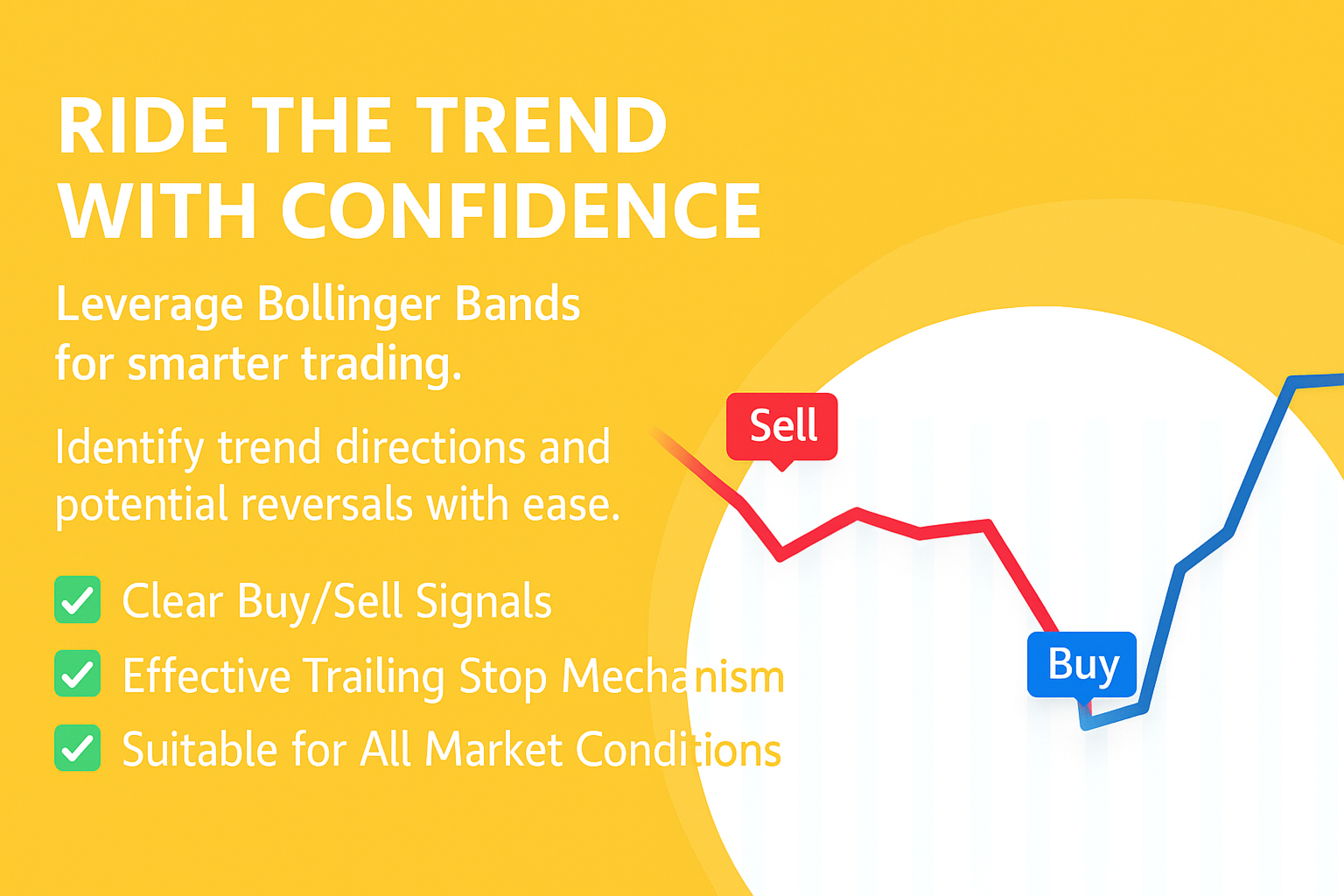 RIDE THE TREND WITH CONFIDENCE

Leverage Bollinger Bands for smarter trading.

Identify trend directions and potential reversals with ease.

Clear Buy/Sell Signals

Effective Trailing Stop Mechanism

Suitable for All Market Conditions

Sell

Buy